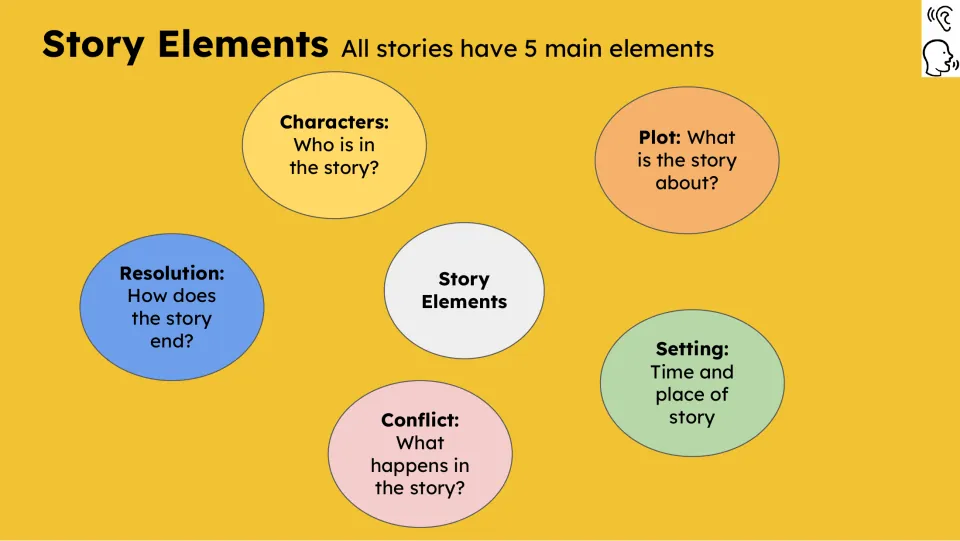 Story Elements All stories have 5 main elements

Characters: Who is in the story?

Plot: What is the story about?

Resolution: How does the story end?

Story Elements

Setting: Time and place of story

Conflict: What happens in the story?